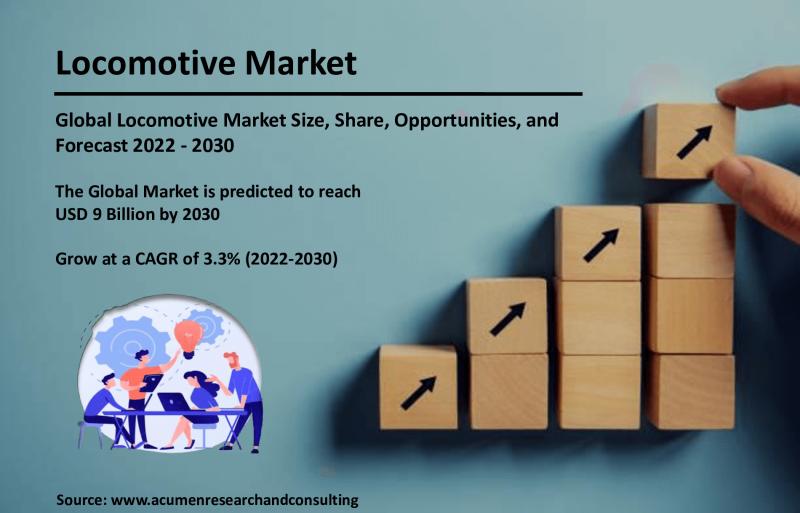 Locomotive Market

Global Locomotive Market Size, Share, Opportunities, and Forecast 2022 - 2030

The Global Market is predicted to reach USD 9 Billion by 2030

Grow at a CAGR of 3.3% (2022-2030)

Source: www.acumenresearchandconsulting